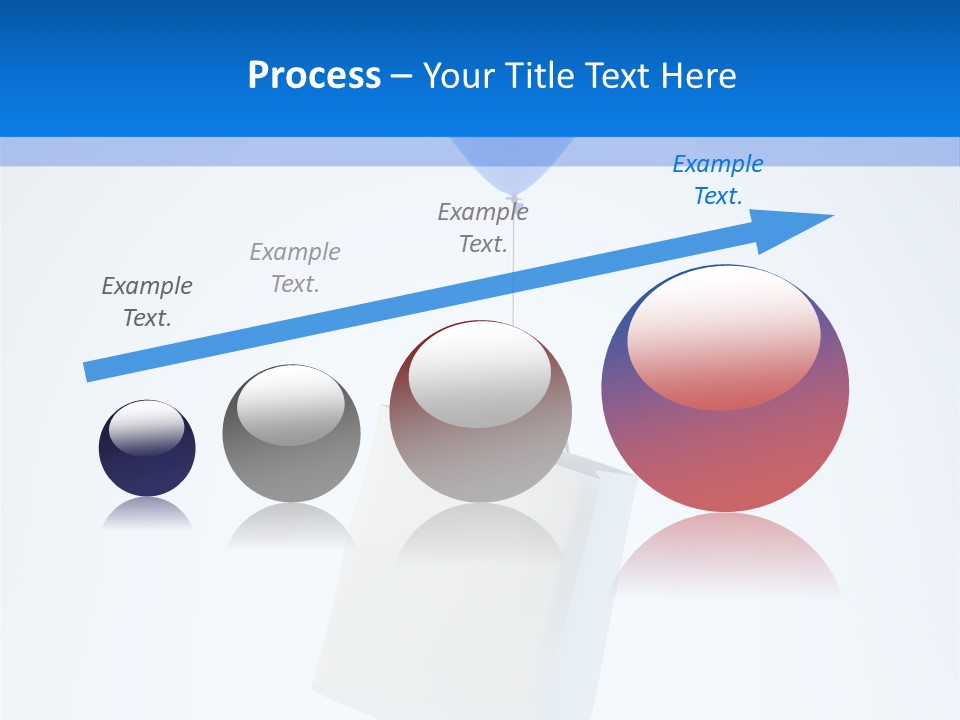 Process – Your Title Text Here

Example Text.

Example Text.

Example Text.

Example Text.